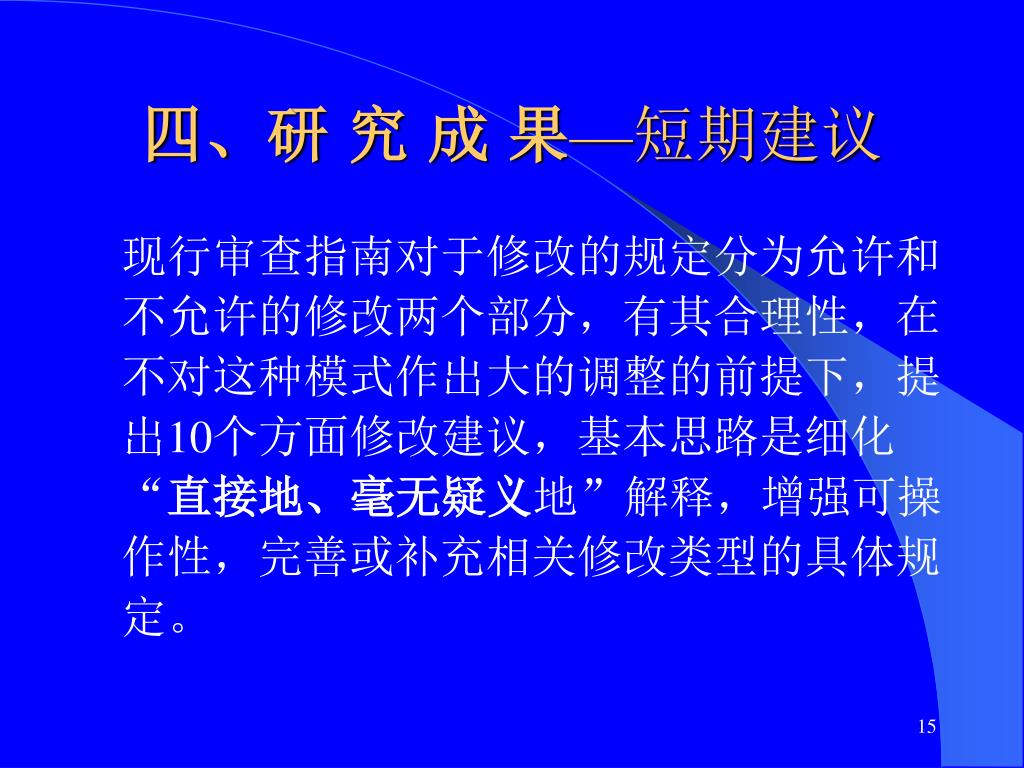 四、研 究 成 果—短期建议

现行审查指南对于修改的规定分为允许和不允许的修改两个部分，有其合理性，在不对这种模式作出大的调整的前提下，提出10个方面修改建议，基本思路是细化“直接地、毫无疑义地”解释，增强可操作性，完善或补充相关修改类型的具体规定。

15